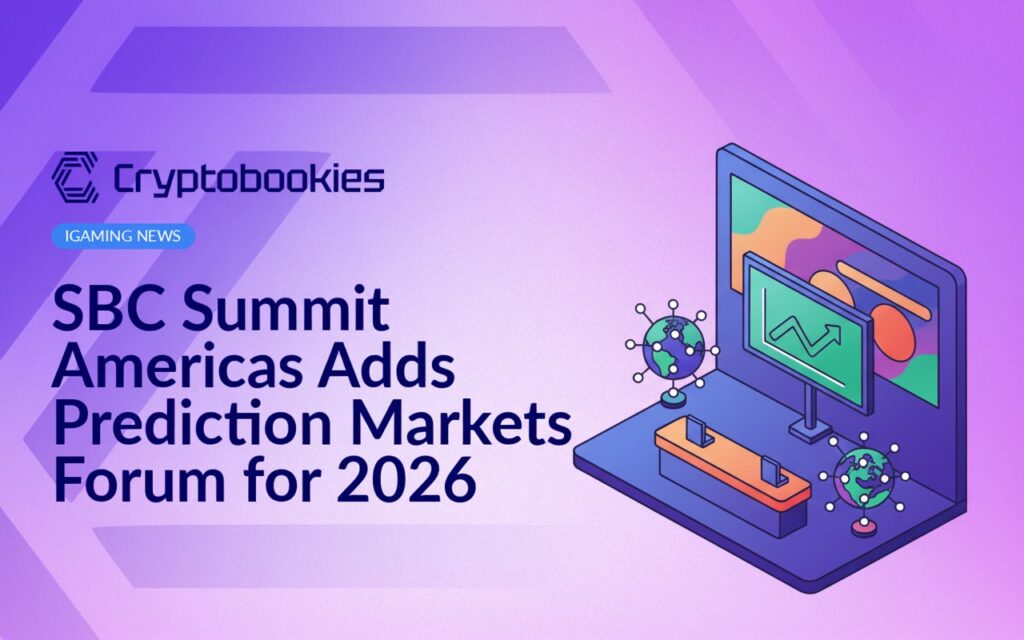 Cryptobookies

IGAMING NEWS

SBC Summit Americas Adds Prediction Markets Forum for 2026